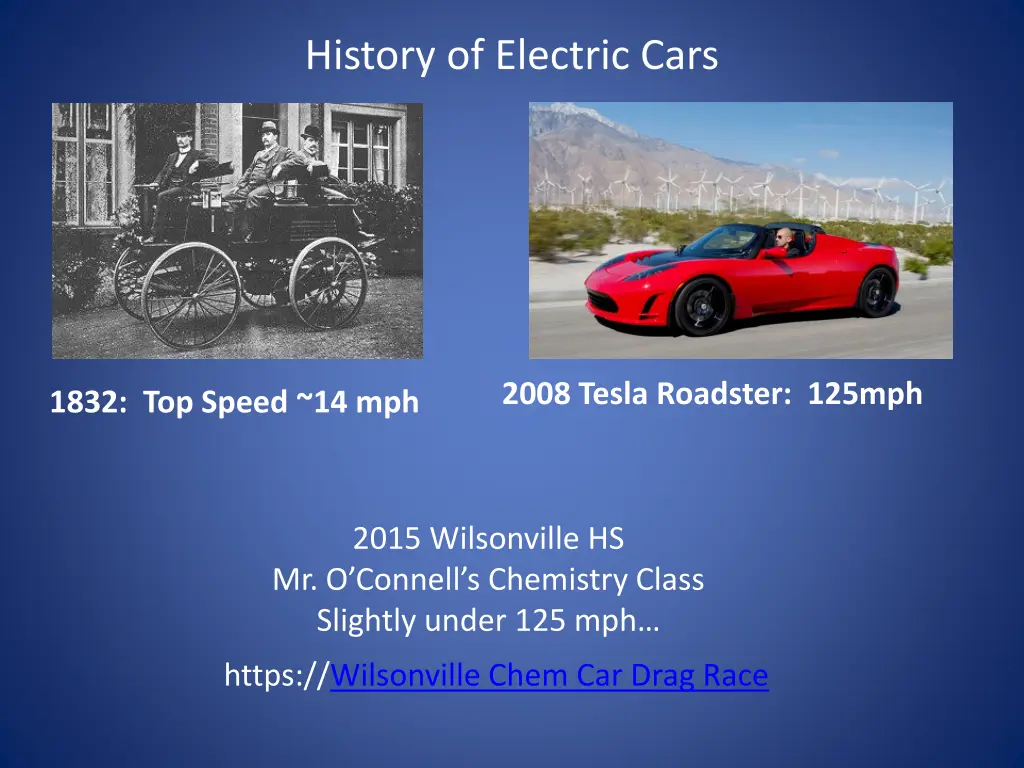 History of Electric Cars

1832: Top Speed ~14 mph

2008 Tesla Roadster: 125mph

2015 Wilsonville HS
Mr. O'Connell's Chemistry Class
Slightly under 125 mph…

https://Wilsonville Chem Car Drag Race